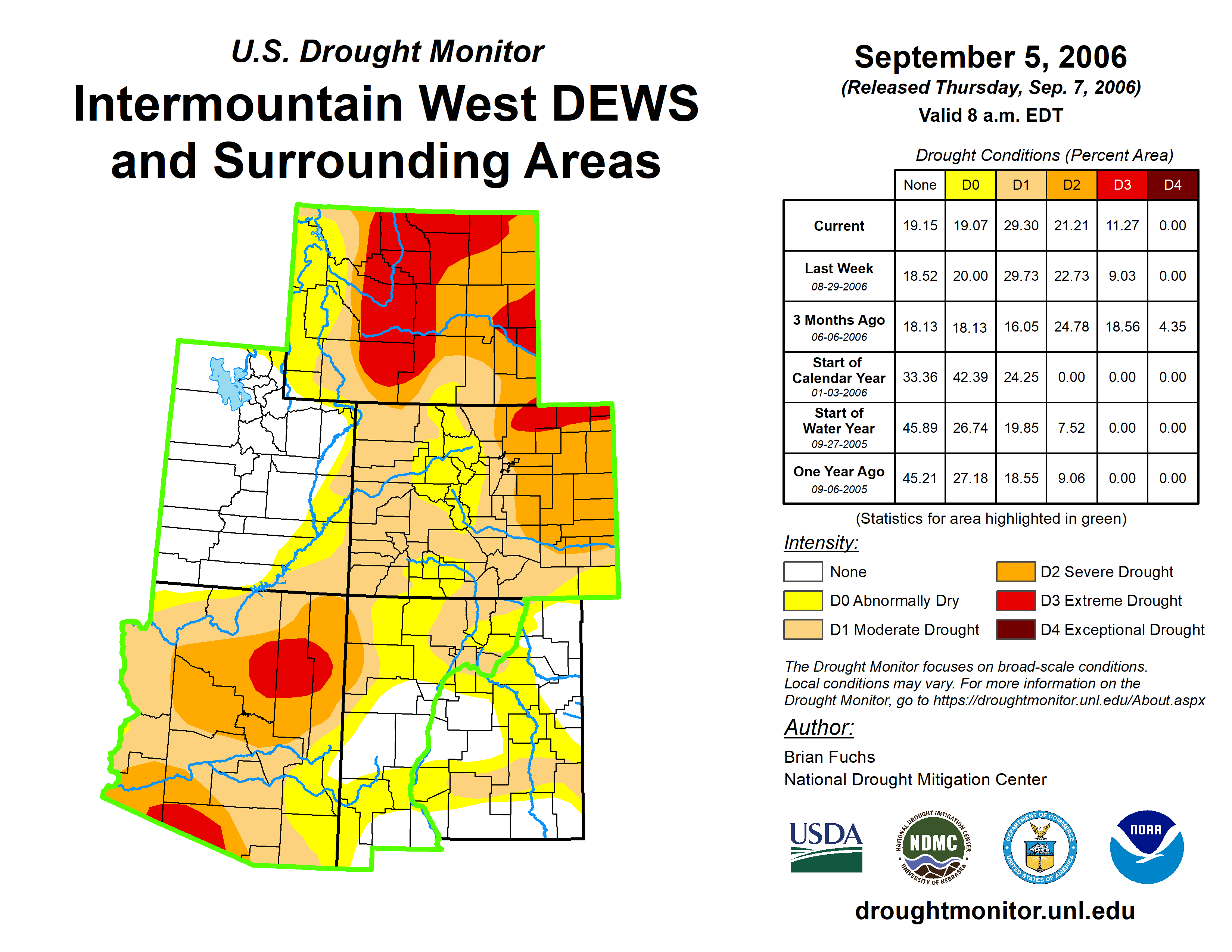 U.S. Drought Monitor

Intermountain West DEWS and Surrounding Areas

September 5, 2006
(Released Thursday, Sep. 7, 2006)
Valid 8 a.m. EDT

Drought Conditions (Percent Area)

| | None | D0 | D1 | D2 | D3 | D4 |
|---|---|---|---|---|---|---|
| Current | 19.15 | 19.07 | 29.30 | 21.21 | 11.27 | 0.00 |
| Last Week 08-29-2006 | 18.52 | 20.00 | 29.73 | 22.73 | 9.03 | 0.00 |
| 3 Months Ago 06-06-2006 | 18.13 | 18.13 | 16.05 | 24.78 | 18.56 | 4.35 |
| Start of Calendar Year 01-03-2006 | 33.36 | 42.39 | 24.25 | 0.00 | 0.00 | 0.00 |
| Start of Water Year 09-27-2005 | 45.89 | 26.74 | 19.85 | 7.52 | 0.00 | 0.00 |
| One Year Ago 09-06-2005 | 45.21 | 27.18 | 18.55 | 9.06 | 0.00 | 0.00 |

(Statistics for area highlighted in green)

Intensity:
None
D0 Abnormally Dry
D1 Moderate Drought
D2 Severe Drought
D3 Extreme Drought
D4 Exceptional Drought

The Drought Monitor focuses on broad-scale conditions. Local conditions may vary. For more information on the Drought Monitor, go to https://droughtmonitor.unl.edu/About.aspx

Author:
Brian Fuchs
National Drought Mitigation Center

USDA
NATIONAL DROUGHT MITIGATION CENTER NDMC UNIVERSITY OF NEBRASKA
DEPARTMENT OF COMMERCE UNITED STATES OF AMERICA
NOAA

droughtmonitor.unl.edu